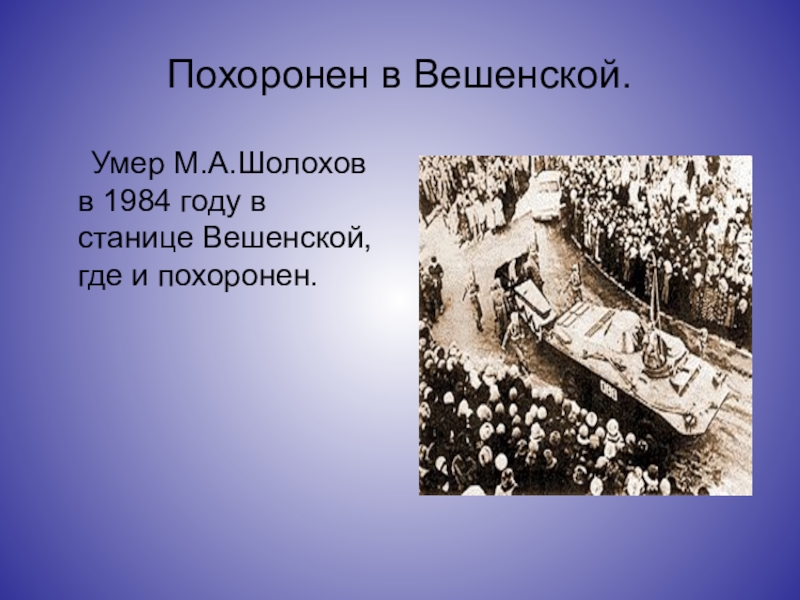 Похоронен в Вешенской.

Умер М.А.Шолохов в 1984 году в станице Вешенской, где и похоронен.